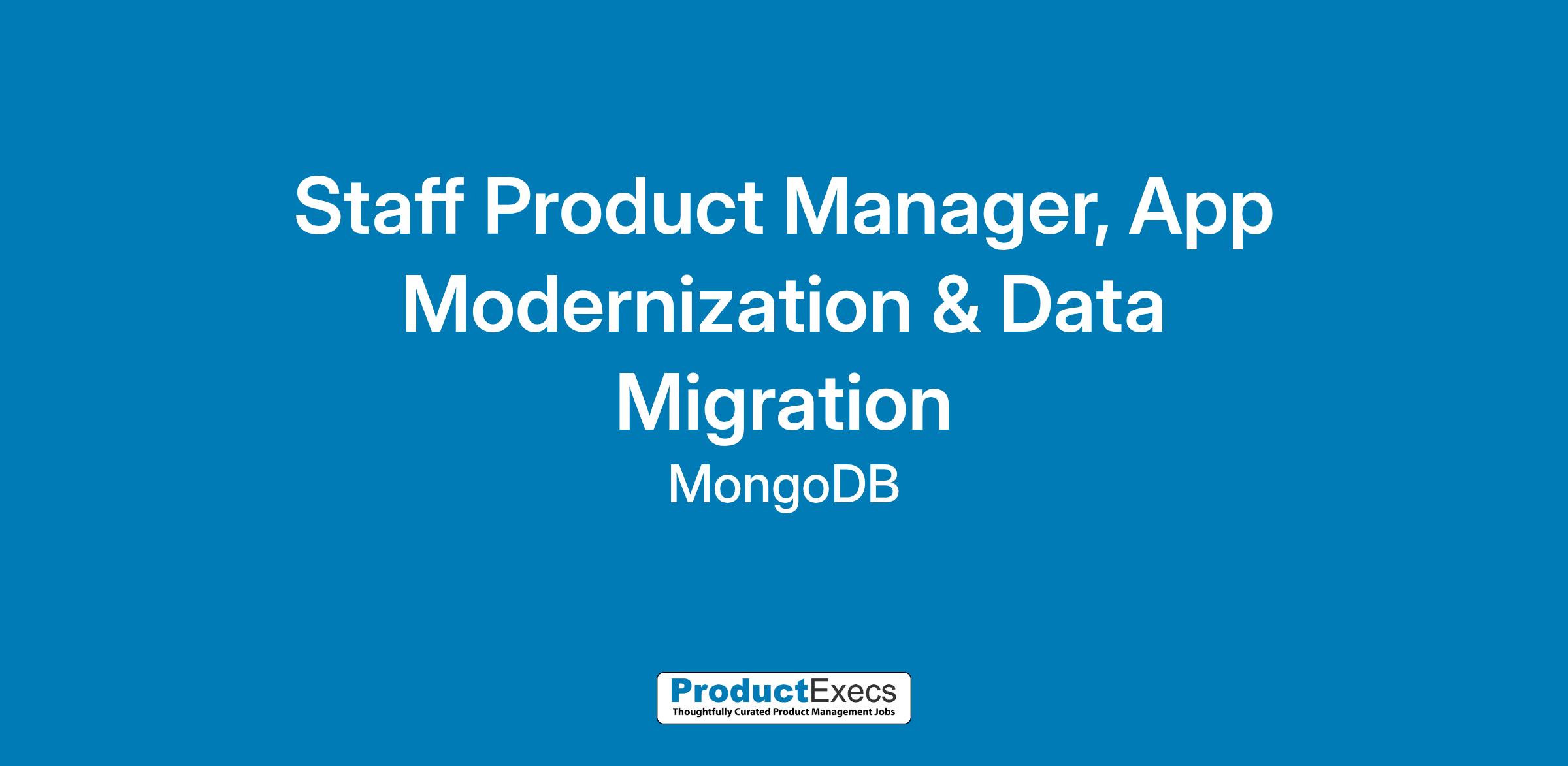 Staff Product Manager, App Modernization & Data Migration

MongoDB

ProductExecs
Thoughtfully Curated Product Management Jobs